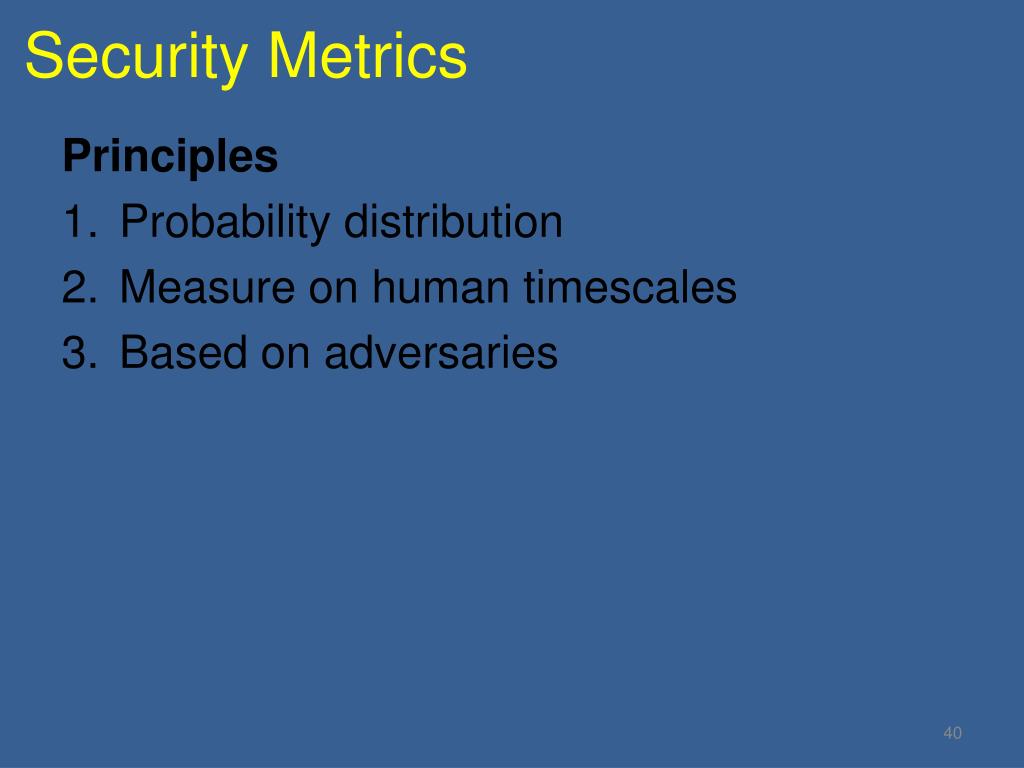 Security Metrics

Principles

1. Probability distribution
2. Measure on human timescales
3. Based on adversaries

40